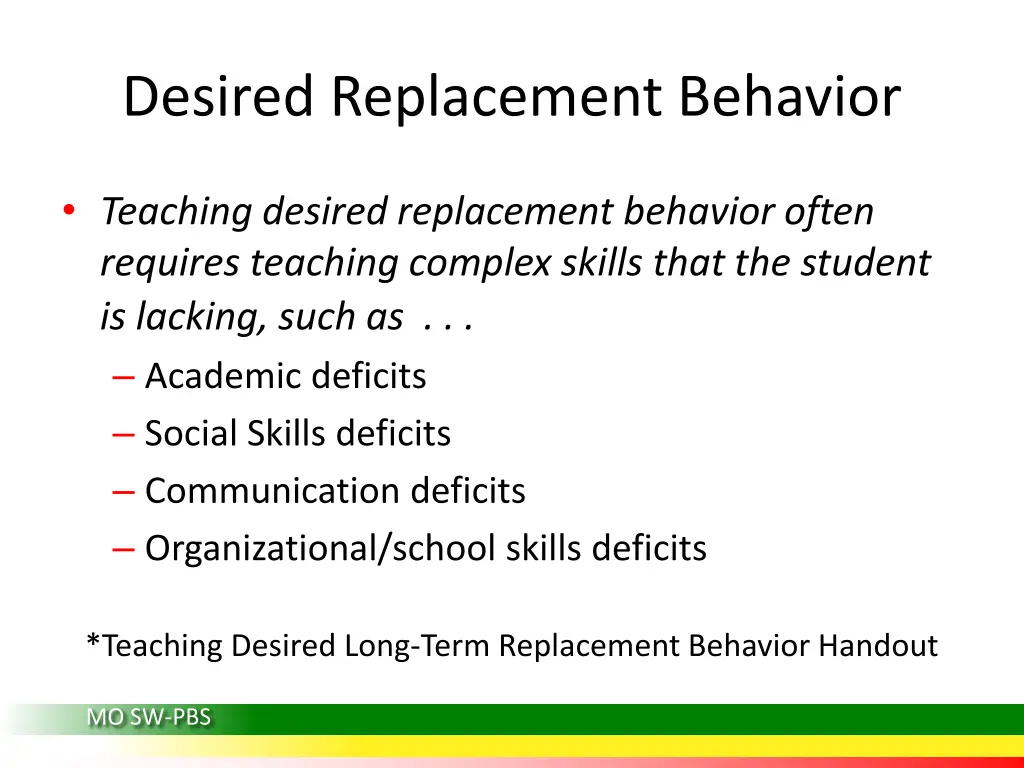 Desired Replacement Behavior

• Teaching desired replacement behavior often requires teaching complex skills that the student is lacking, such as . . .
– Academic deficits
– Social Skills deficits
– Communication deficits
– Organizational/school skills deficits

*Teaching Desired Long-Term Replacement Behavior Handout

MO SW-PBS